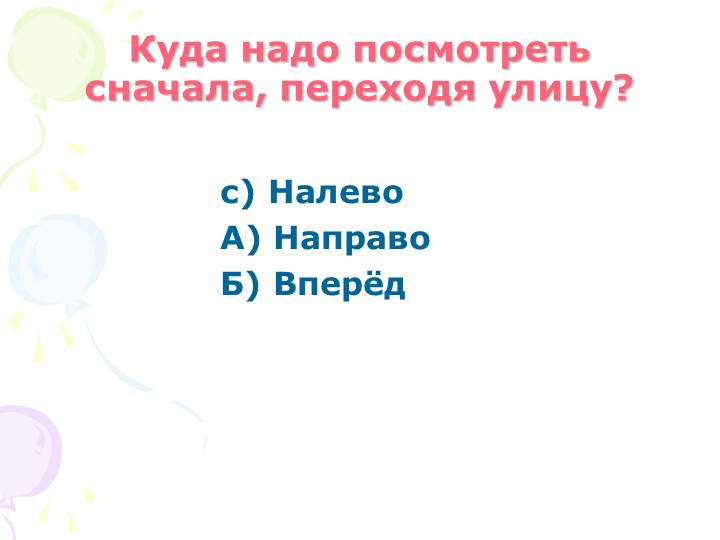 Куда надо посмотреть сначала, переходя улицу?

с) Налево
А) Направо
Б) Вперёд